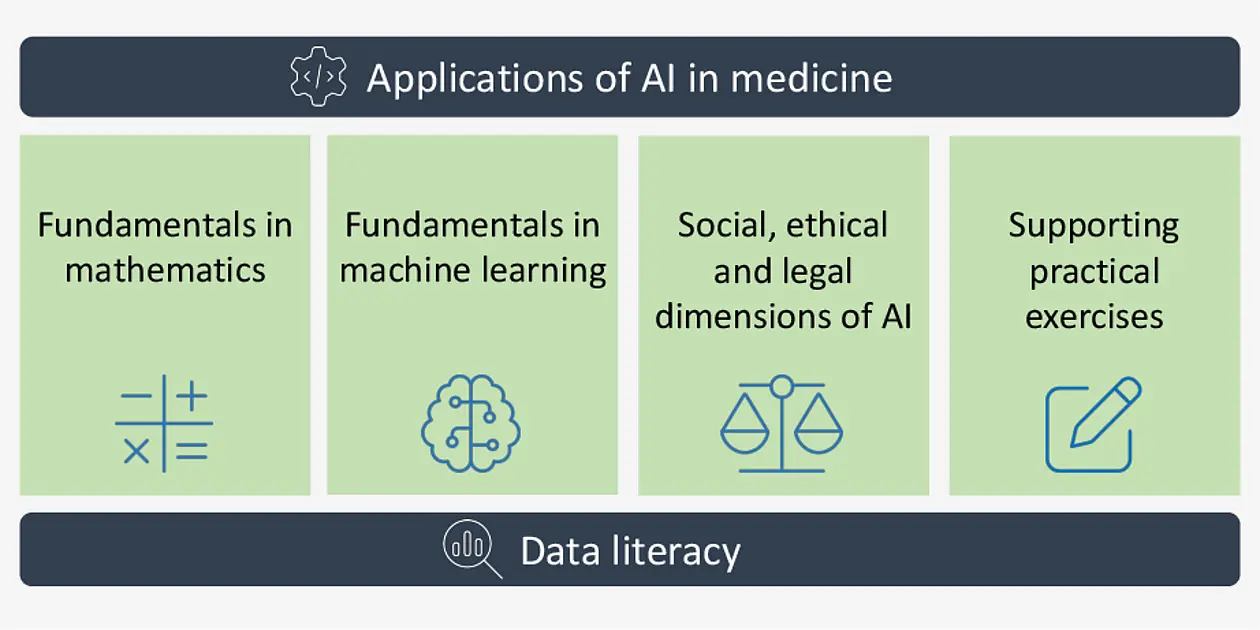 Applications of AI in medicine

Fundamentals in mathematics

Fundamentals in machine learning

Social, ethical and legal dimensions of AI

Supporting practical exercises

Data literacy